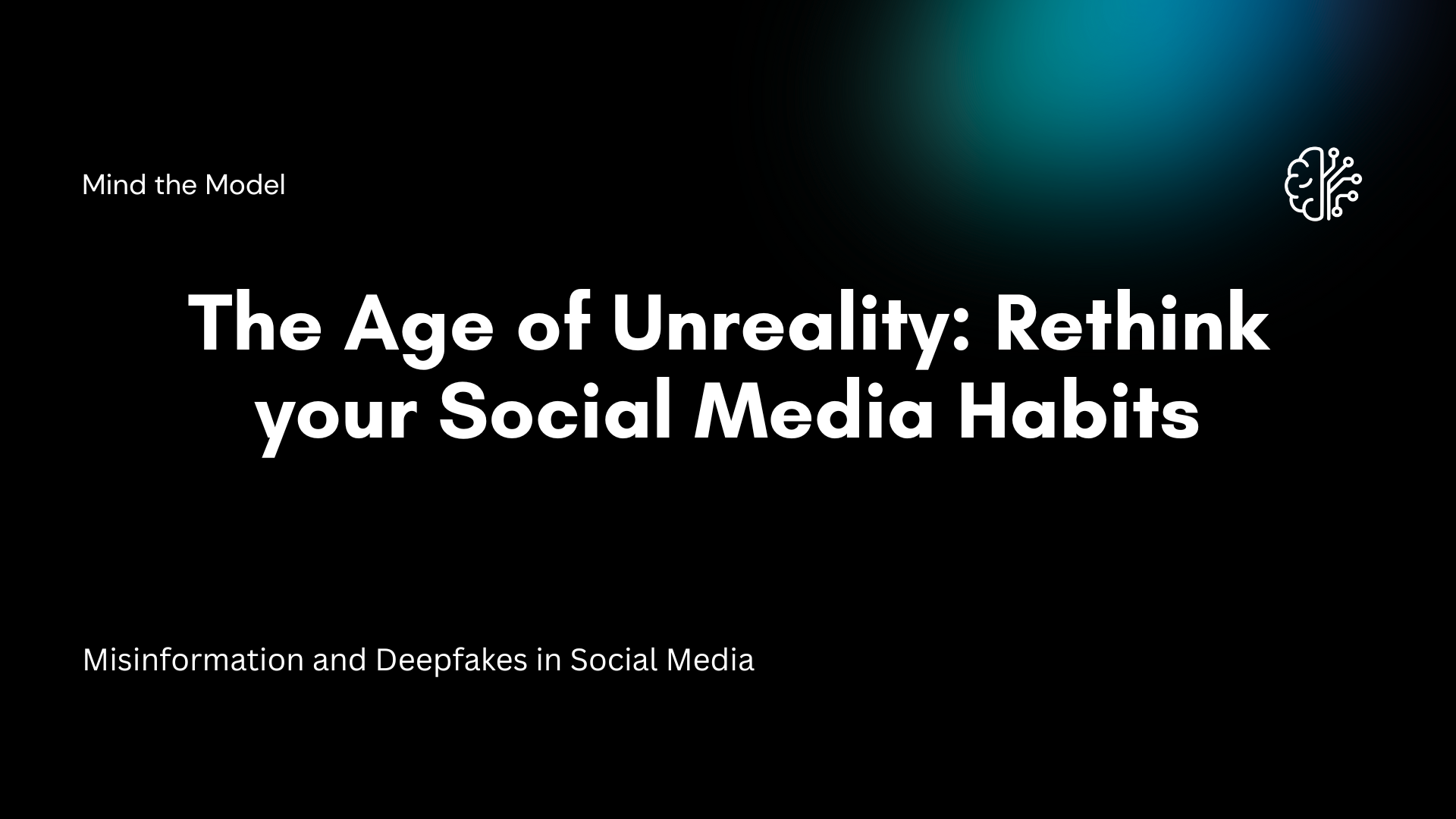 Mind the Model

The Age of Unreality: Rethink your Social Media Habits

Misinformation and Deepfakes in Social Media